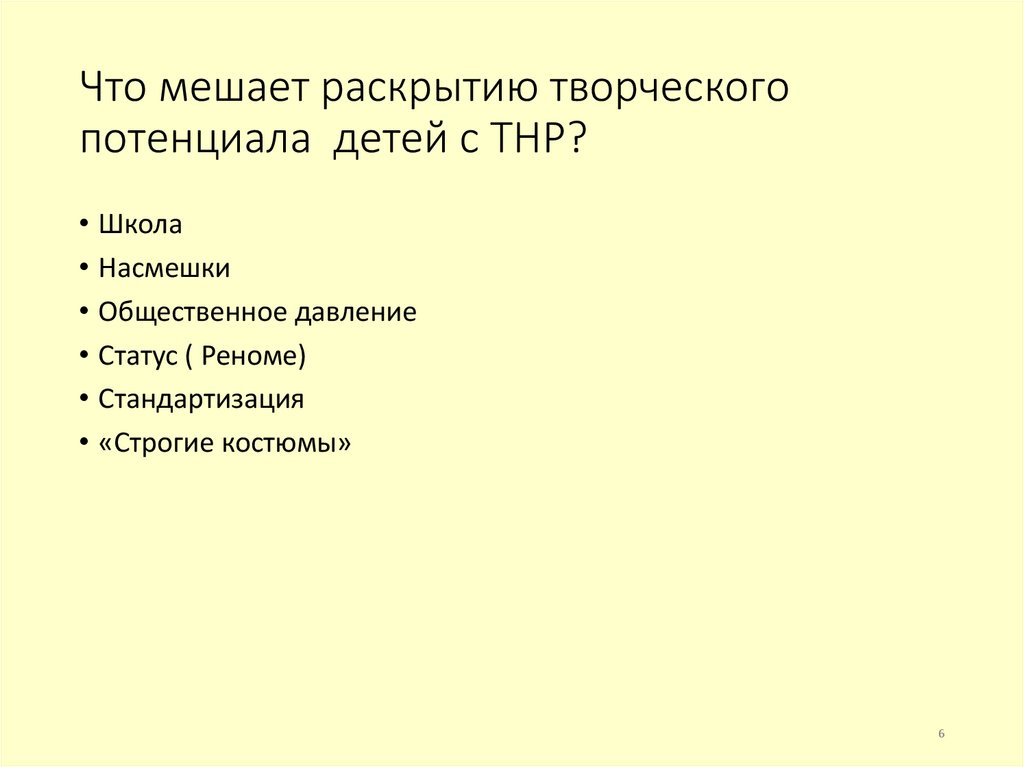 Что мешает раскрытию творческого потенциала  детей с ТНР?

• Школа
• Насмешки
• Общественное давление
• Статус ( Реноме)
• Стандартизация
• «Строгие костюмы»

6